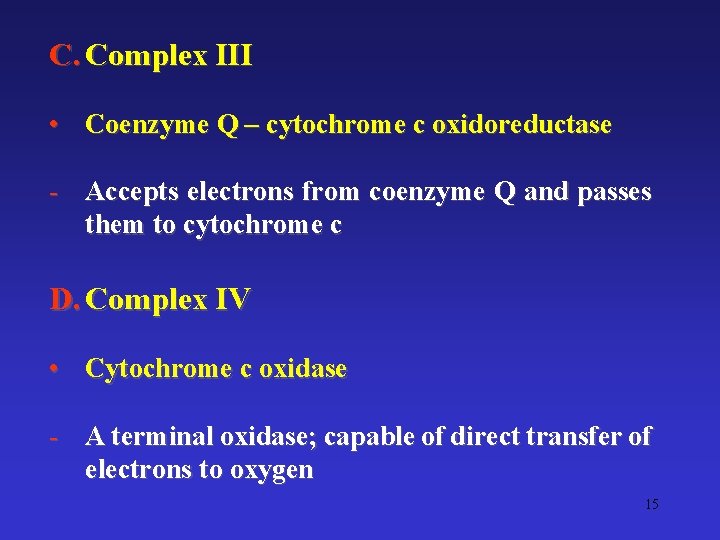 C. Complex III

• Coenzyme Q – cytochrome c oxidoreductase

- Accepts electrons from coenzyme Q and passes them to cytochrome c

D. Complex IV

• Cytochrome c oxidase

- A terminal oxidase; capable of direct transfer of electrons to oxygen

15